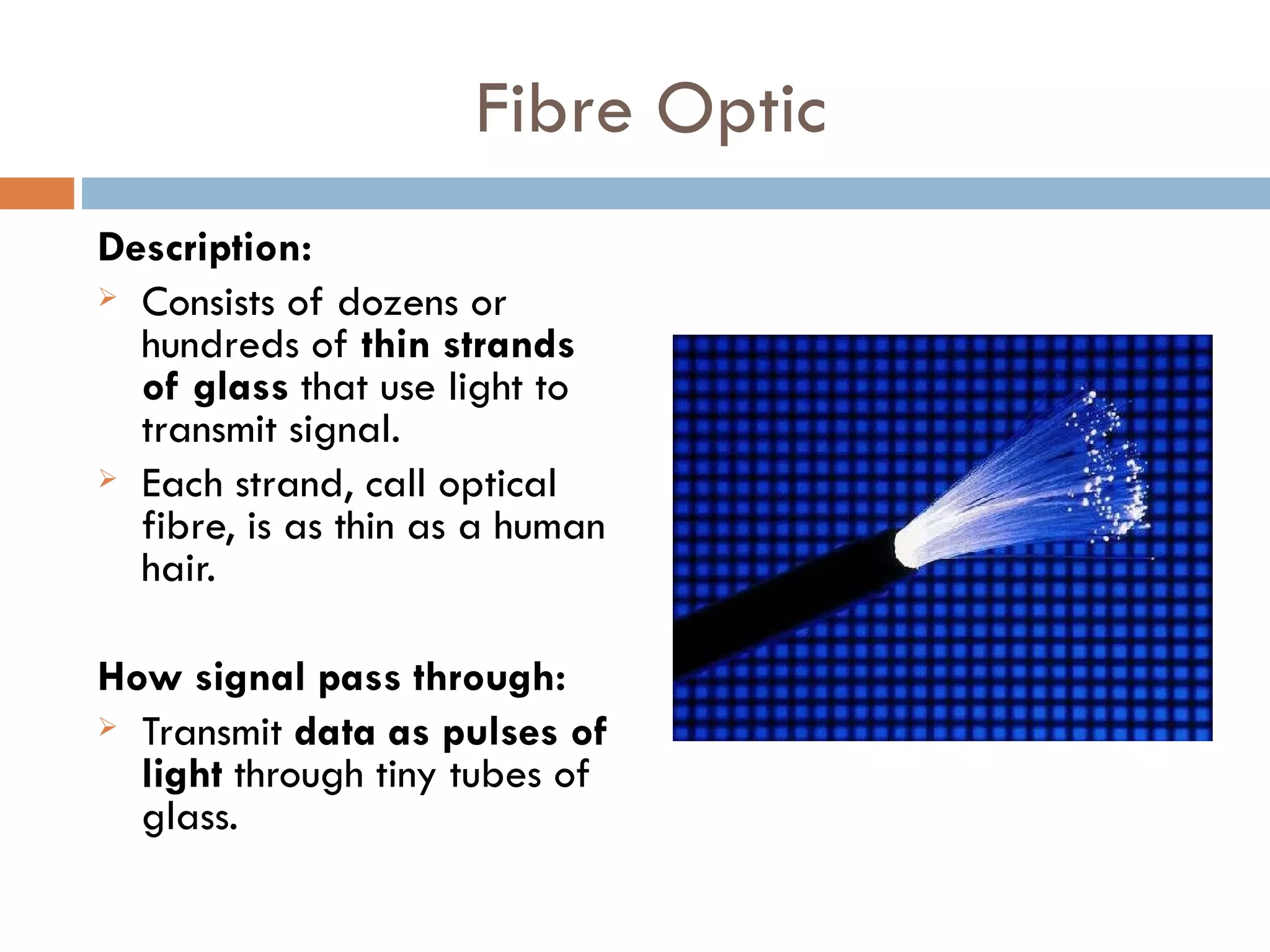 Fibre Optic

Description:

➢ Consists of dozens or hundreds of thin strands of glass that use light to transmit signal.

➢ Each strand, call optical fibre, is as thin as a human hair.

How signal pass through:

➢ Transmit data as pulses of light through tiny tubes of glass.